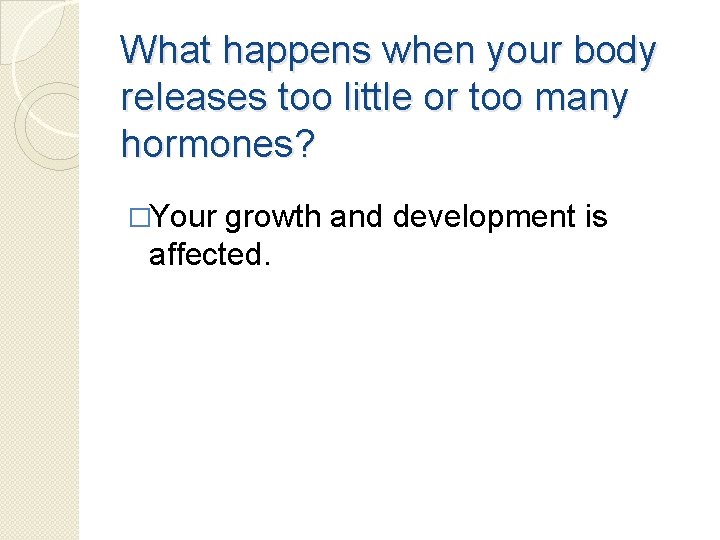 What happens when your body releases too little or too many hormones?

□Your growth and development is affected.